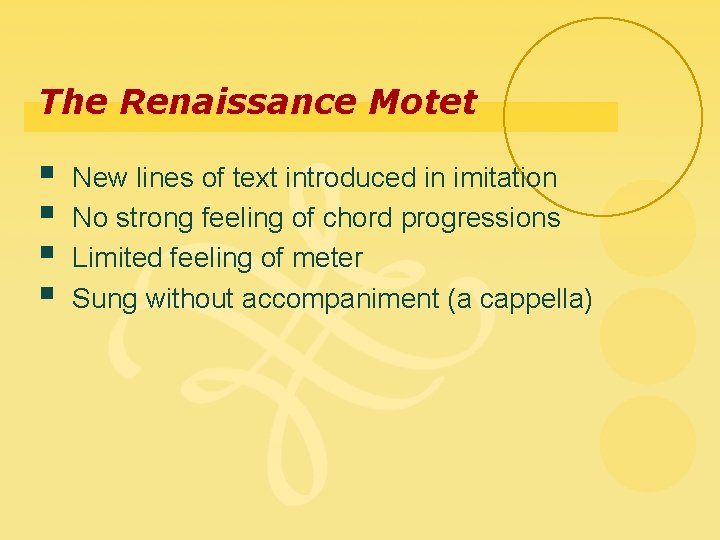 The Renaissance Motet

- New lines of text introduced in imitation
- No strong feeling of chord progressions
- Limited feeling of meter
- Sung without accompaniment (a cappella)